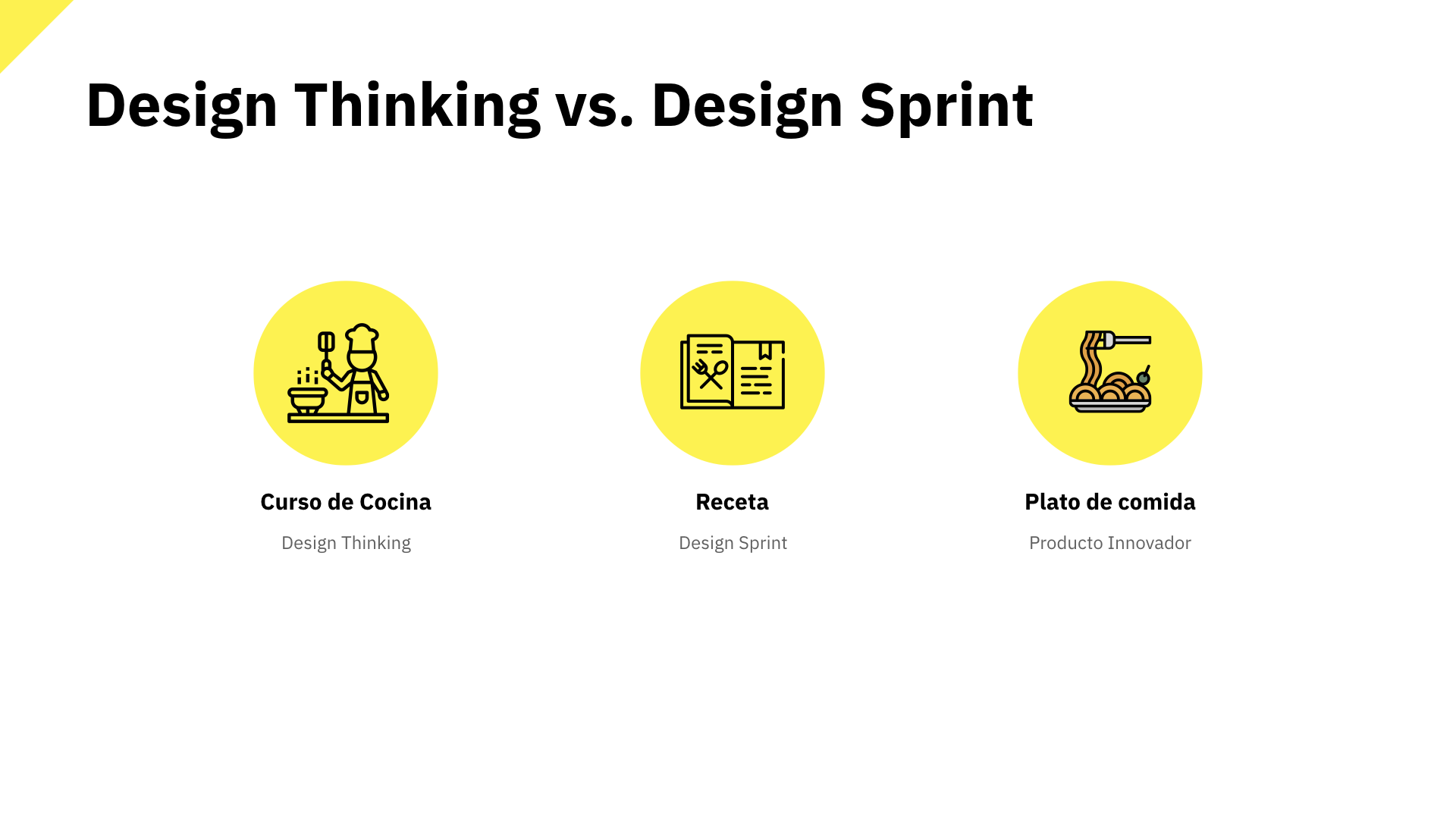 Design Thinking vs. Design Sprint

Curso de Cocina

Design Thinking

Receta

Design Sprint

Plato de comida

Producto Innovador